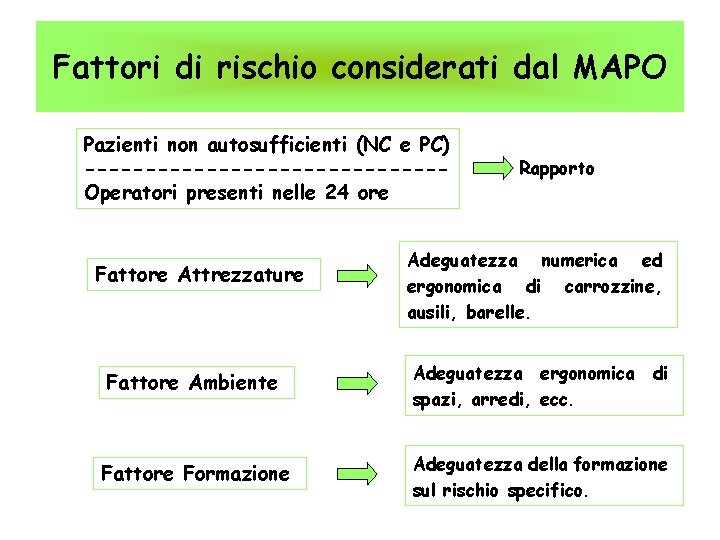 Fattori di rischio considerati dal MAPO

Pazienti non autosufficienti (NC e PC)
------------------------------
Operatori presenti nelle 24 ore

Rapporto

Fattore Attrezzature

Adeguatezza numerica ed ergonomica di carrozzine, ausili, barelle.

Fattore Ambiente

Adeguatezza ergonomica di spazi, arredi, ecc.

Fattore Formazione

Adeguatezza della formazione sul rischio specifico.